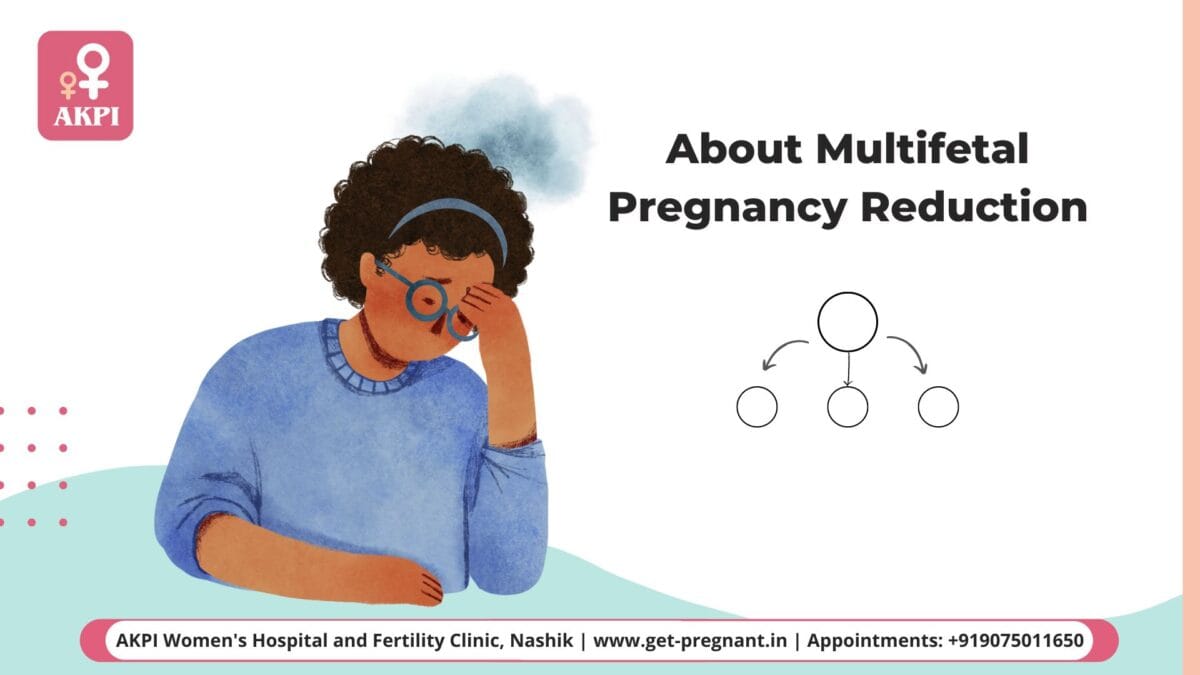 AKPI

About Multifetal Pregnancy Reduction

AKPI Women's Hospital and Fertility Clinic, Nashik | www.get-pregnant.in | Appointments: +919075011650